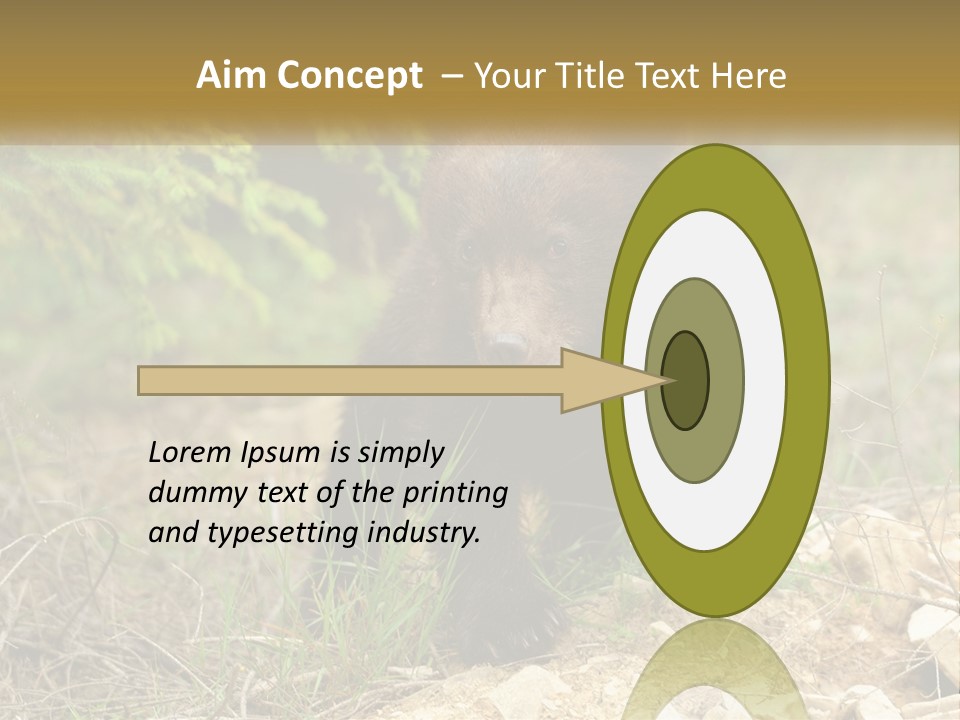 Aim Concept – Your Title Text Here

Lorem Ipsum is simply dummy text of the printing and typesetting industry.